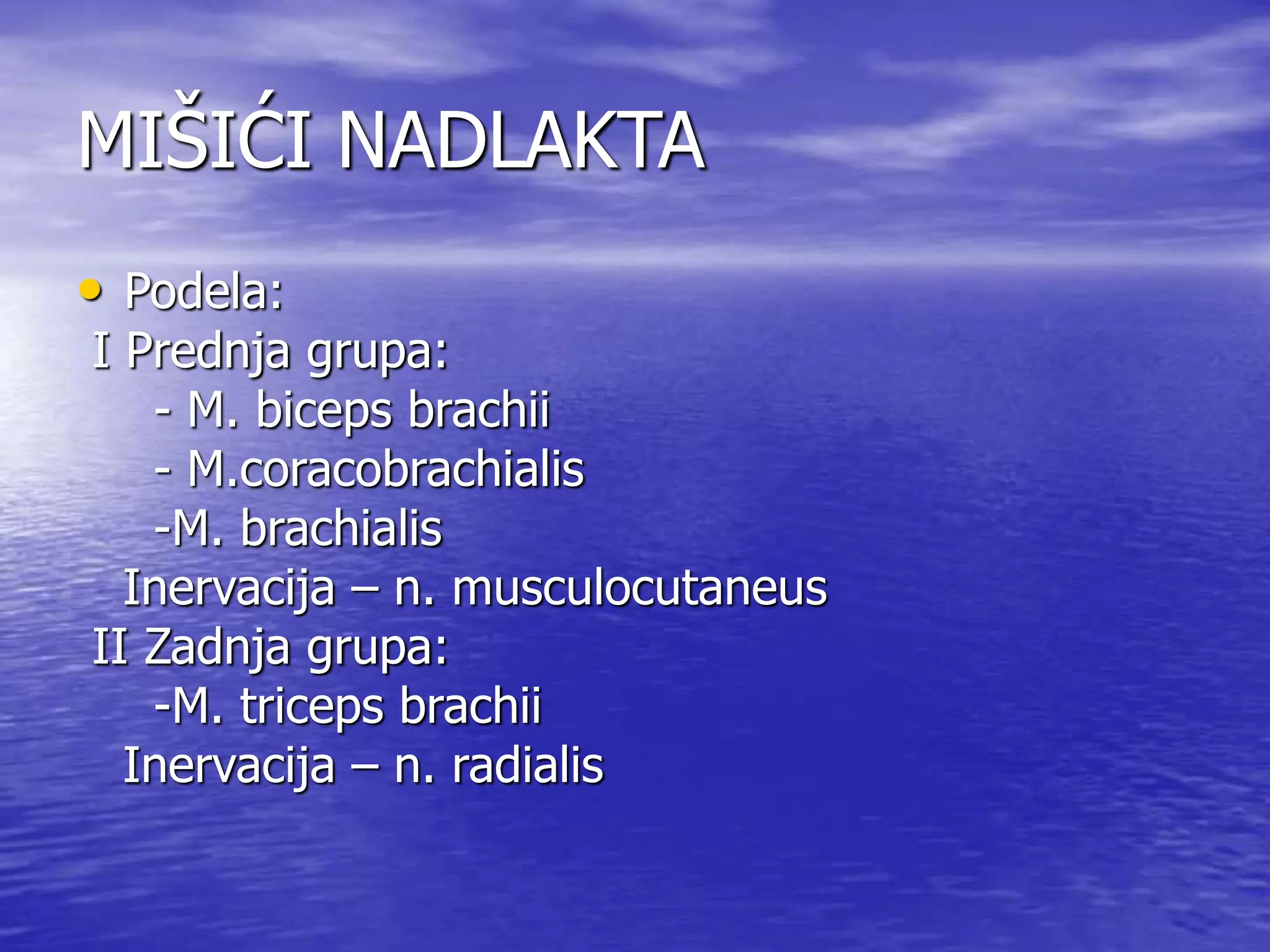 MIŠIĆI NADLAKTA

• Podela:
I Prednja grupa:
- M. biceps brachii
- M.coracobrachialis
-M. brachialis
Inervacija – n. musculocutaneus
II Zadnja grupa:
-M. triceps brachii
Inervacija – n. radialis